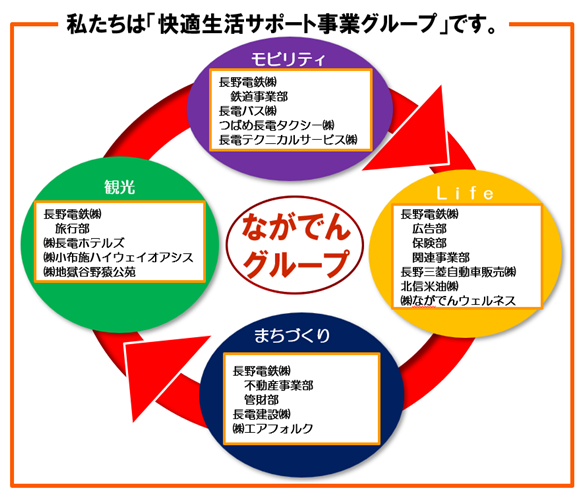 私たちは「快適生活サポート事業グループ」です。

モビリティ

長野電鉄㈱
鉄道事業部
長電バス㈱
つばめ長電タクシー㈱
長電テクニカルサービス㈱

観光

長野電鉄㈱
旅行部
㈱長電ホテルズ
㈱小布施ハイウェイオアシス
㈱地獄谷野猿公苑

ながでん
グループ

Life

長野電鉄㈱
広告部
保険部
関連事業部
長野三菱自動車販売㈱
北信米油㈱
㈱ながでんウェルネス

まちづくり

長野電鉄㈱
不動産事業部
管財部
長電建設㈱
㈱エアフォルク